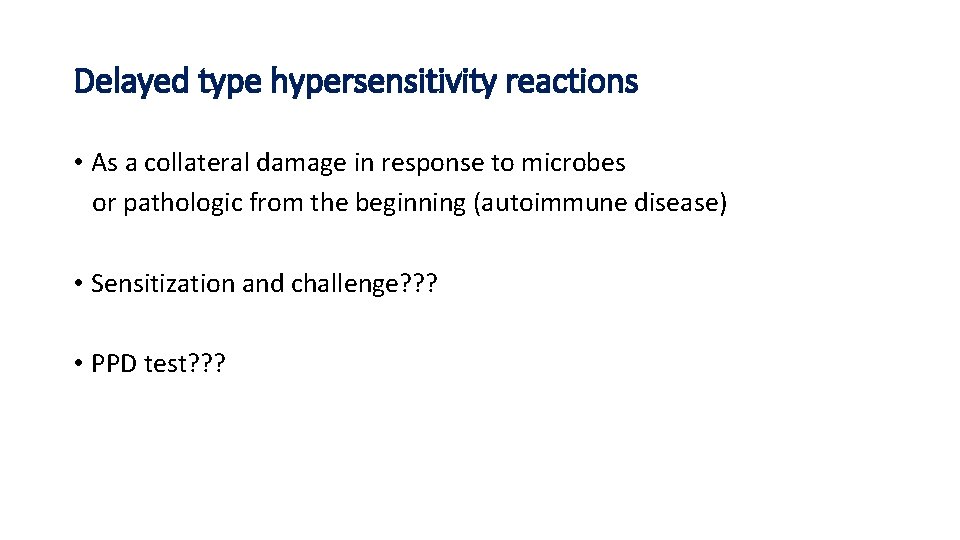 Delayed type hypersensitivity reactions

• As a collateral damage in response to microbes or pathologic from the beginning (autoimmune disease)

• Sensitization and challenge???

• PPD test???